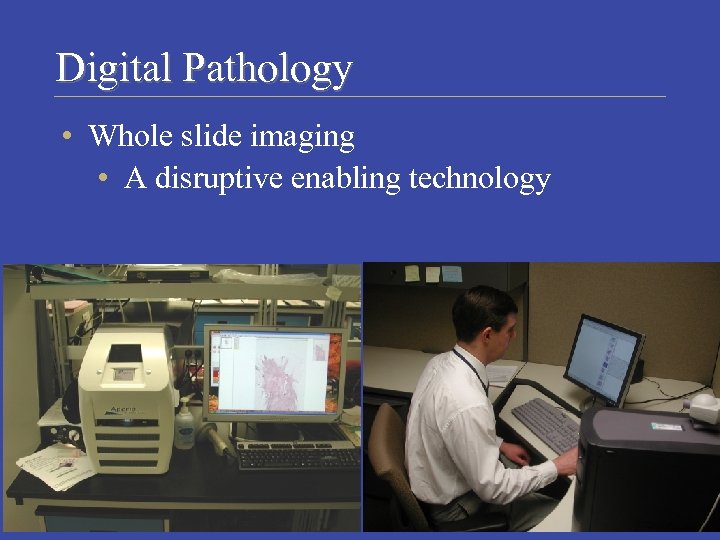 Digital Pathology

• Whole slide imaging
  • A disruptive enabling technology

Aperio